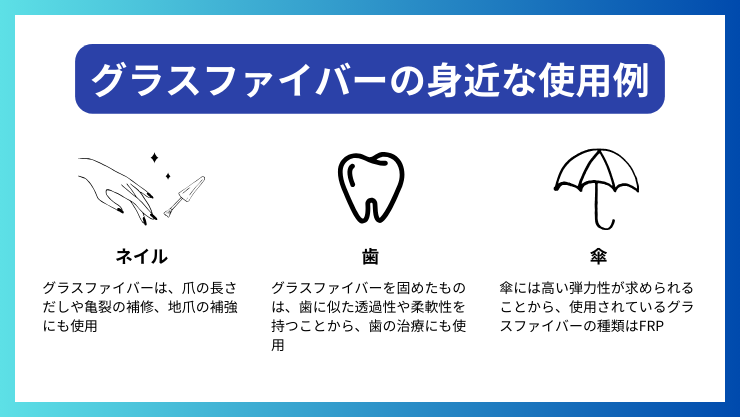 グラスファイバーの身近な使用例

ネイル

グラスファイバーは、爪の長さだしや亀裂の補修、地爪の補強にも使用

歯

グラスファイバーを固めたものは、歯に似た透過性や柔軟性を持つことから、歯の治療にも使用

傘

傘には高い弾力性が求められることから、使用されているグラスファイバーの種類はFRP